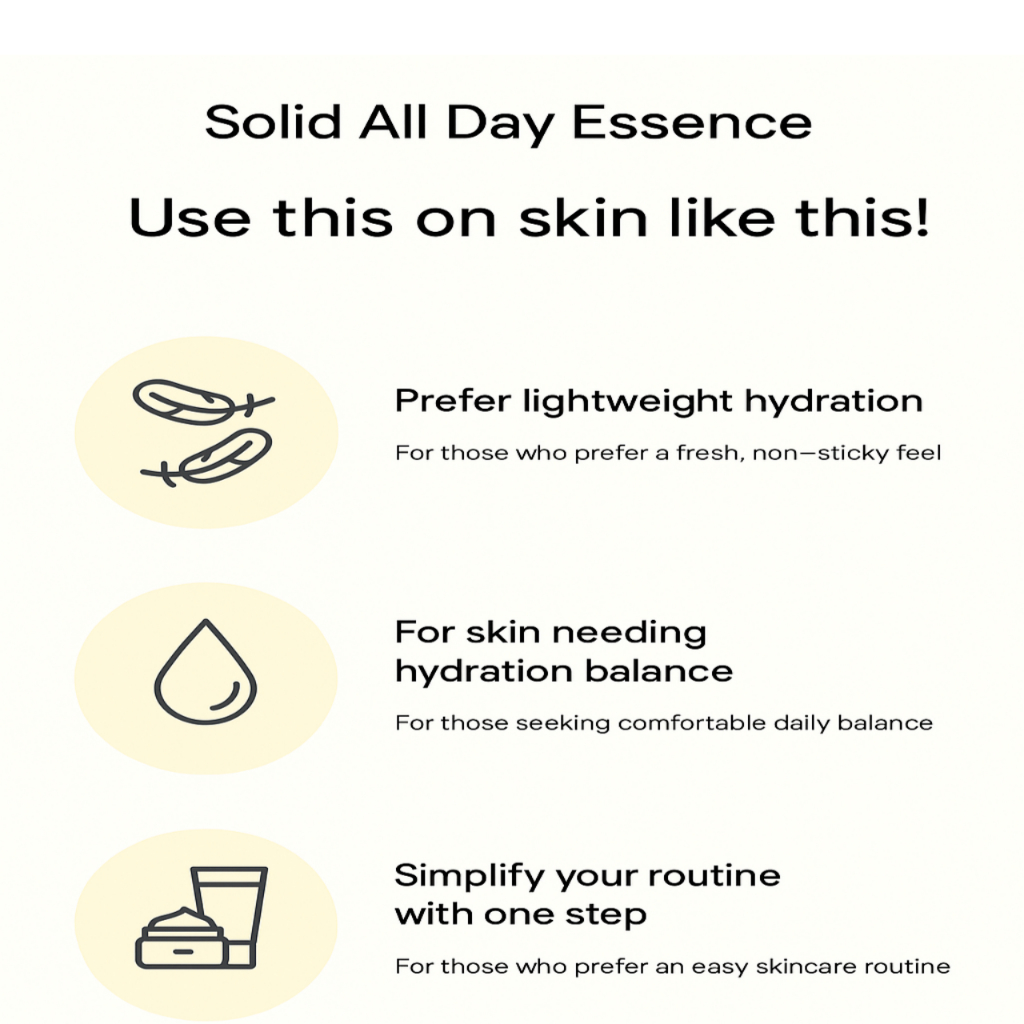 Solid All Day Essence

Use this on skin like this!

Prefer lightweight hydration

For those who prefer a fresh, non—sticky feel

For skin needing hydration balance

For those seeking comfortable daily balance

Simplify your routine with one step

For those who prefer an easy skincare routine